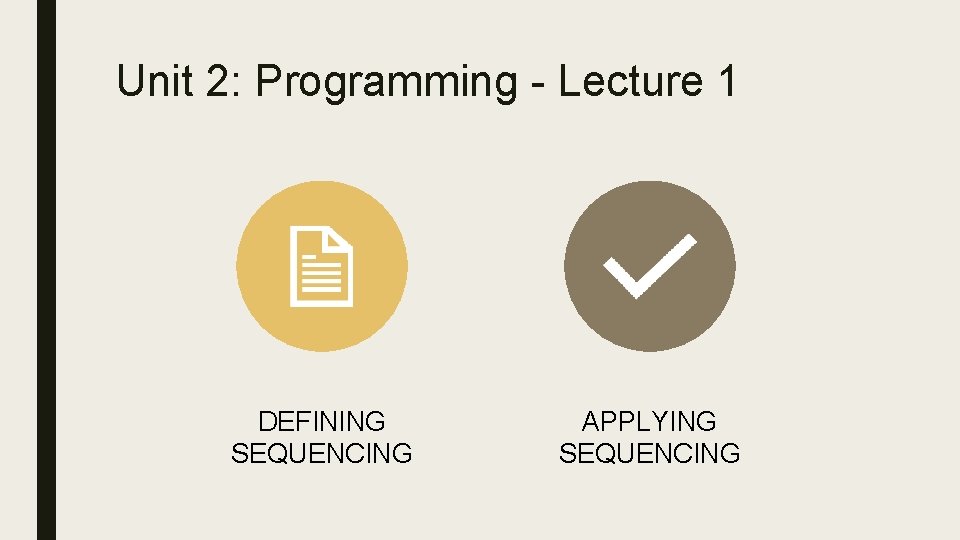 Unit 2: Programming - Lecture 1

DEFINING SEQUENCING

APPLYING SEQUENCING